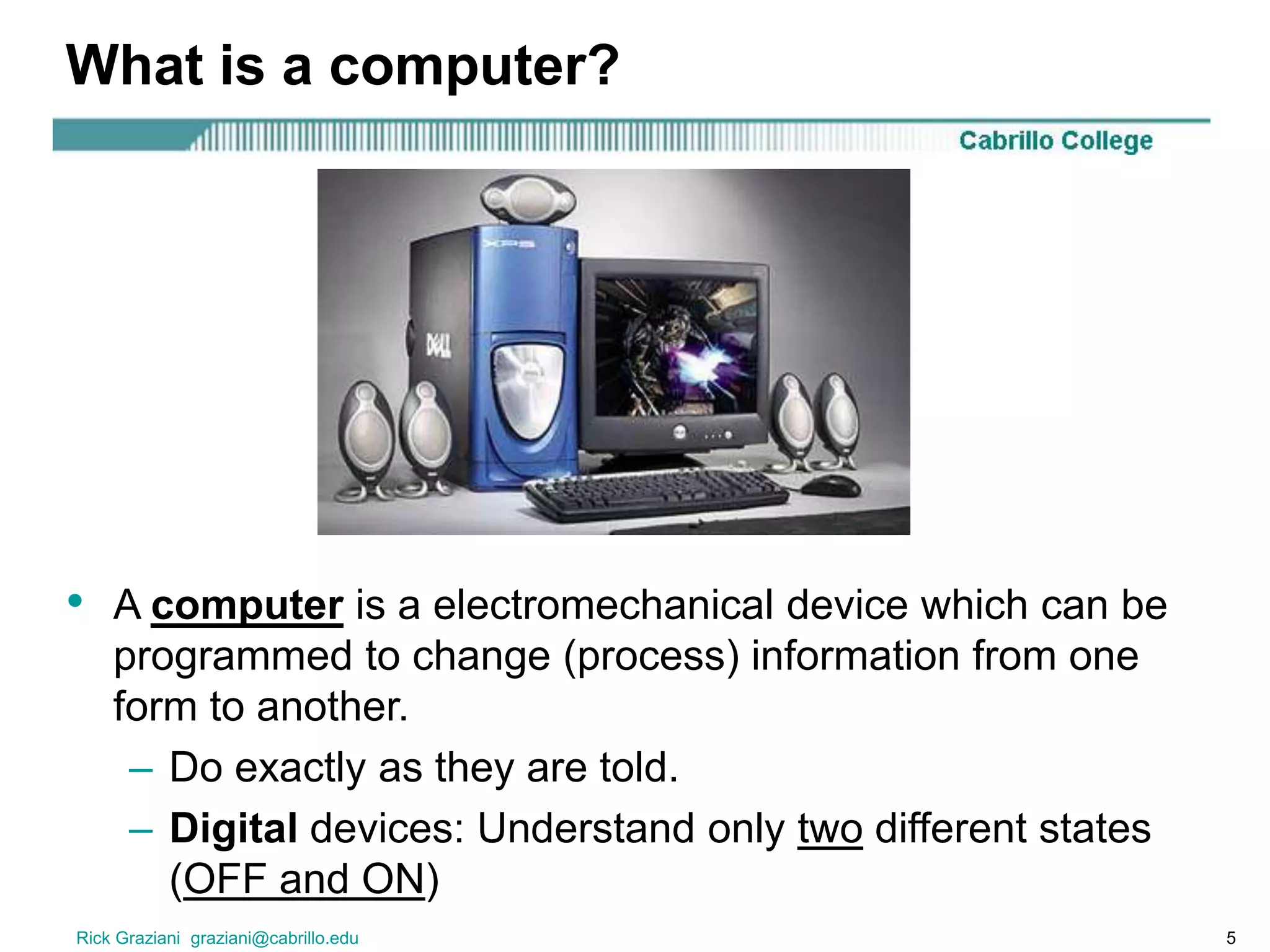 What is a computer?

Cabrillo College

XPS

DELL

• A computer is a electromechanical device which can be programmed to change (process) information from one form to another.
– Do exactly as they are told.
– Digital devices: Understand only two different states (OFF and ON)

Rick Graziani graziani@cabrillo.edu

5